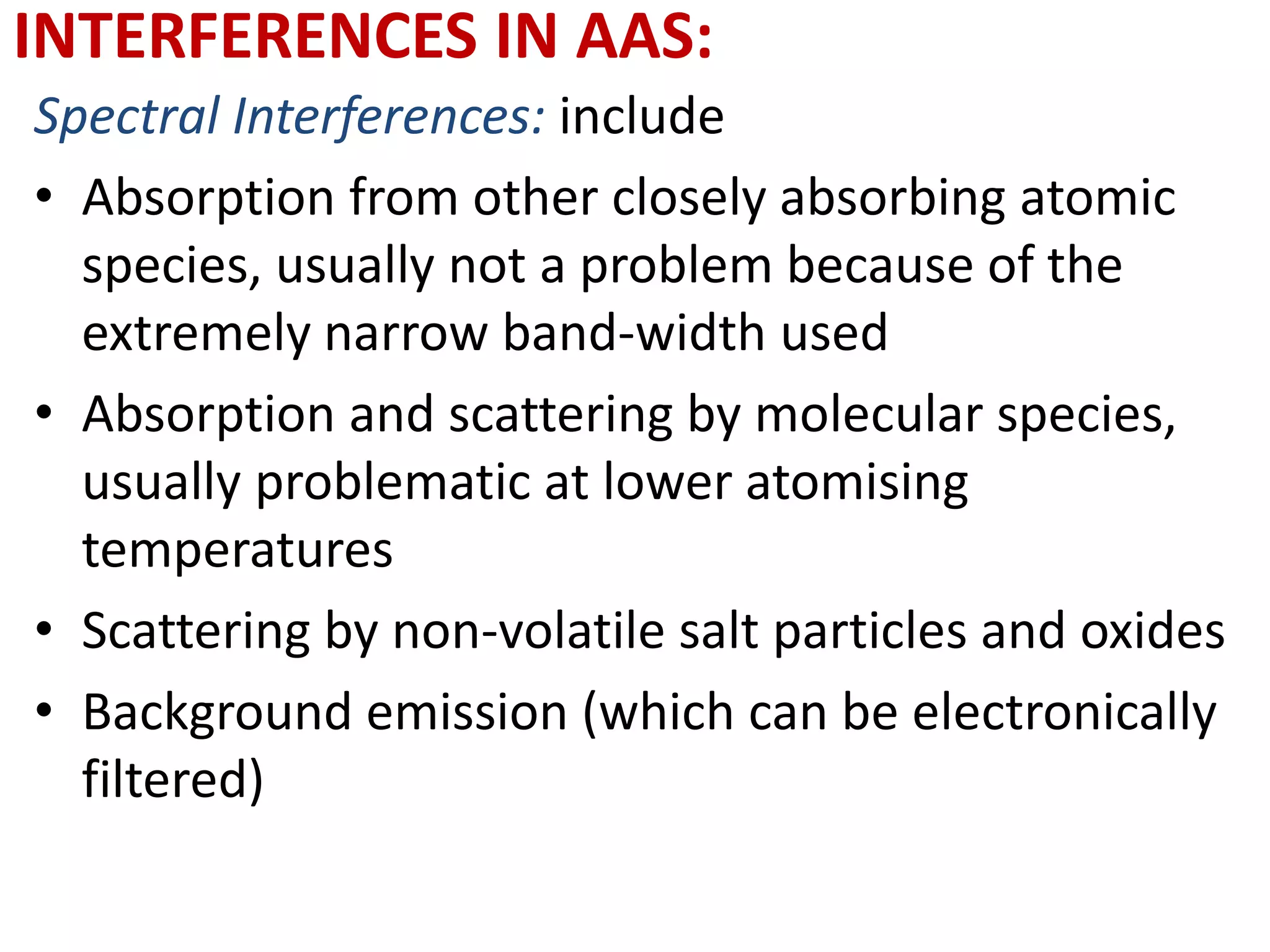 INTERFERENCES IN AAS:

Spectral Interferences: include

• Absorption from other closely absorbing atomic species, usually not a problem because of the extremely narrow band-width used

• Absorption and scattering by molecular species, usually problematic at lower atomising temperatures

• Scattering by non-volatile salt particles and oxides

• Background emission (which can be electronically filtered)